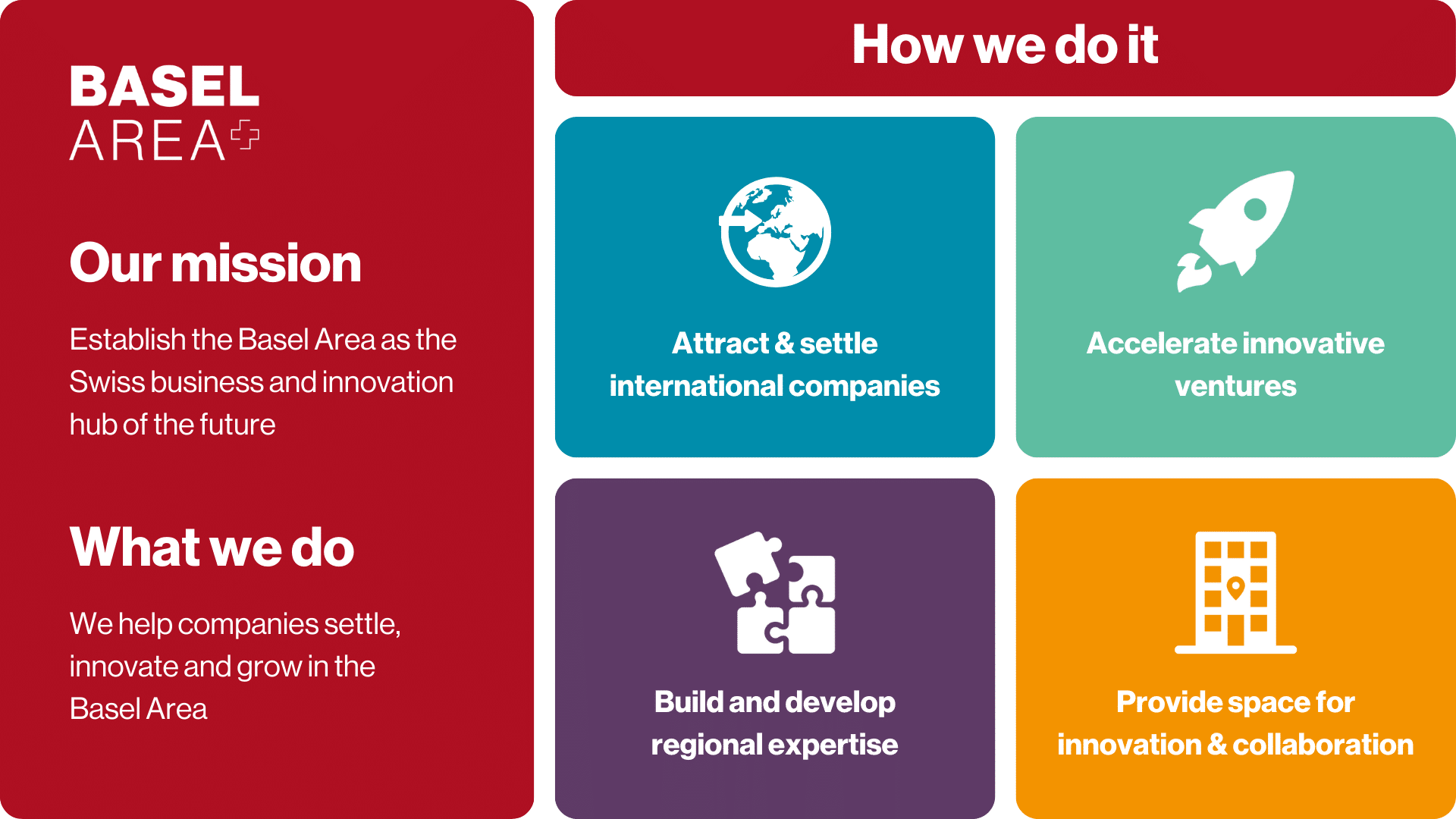 BASEL
AREA

Our mission

Establish the Basel Area as the Swiss business and innovation hub of the future

What we do

We help companies settle, innovate and grow in the Basel Area

How we do it

Attract & settle international companies

Accelerate innovative ventures

Build and develop regional expertise

Provide space for innovation & collaboration